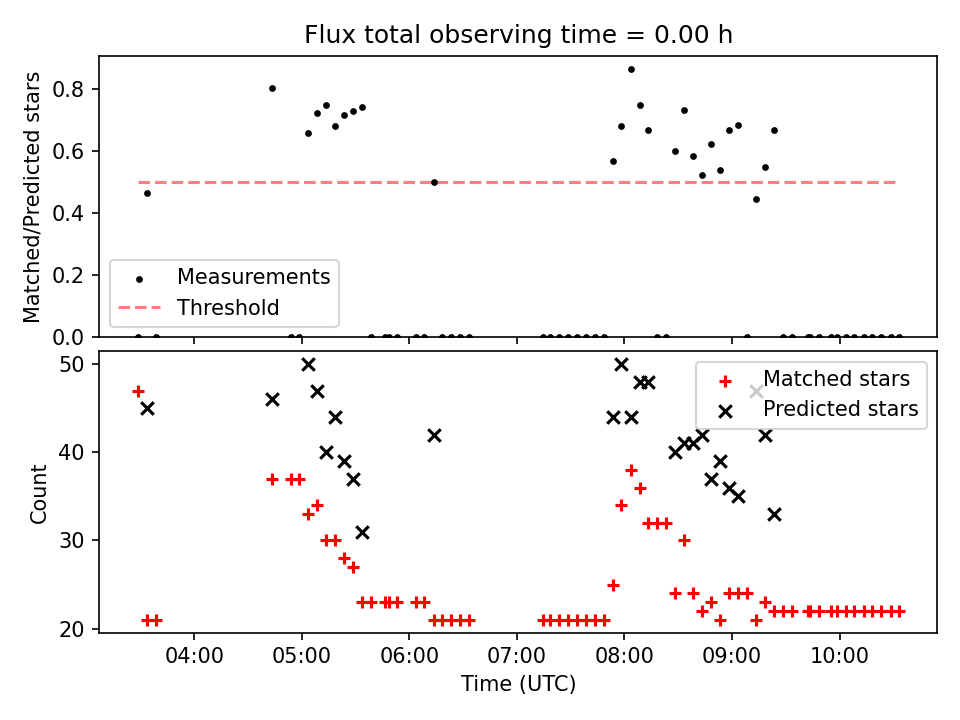 Flux total observing time = 0.00 h

Matched/Predicted stars

0.8
0.6
0.4
0.2
0.0

Measurements
Threshold

Count

50
40
30
20

Matched stars
Predicted stars

04:00
05:00
06:00
07:00
08:00
09:00
10:00

Time (UTC)